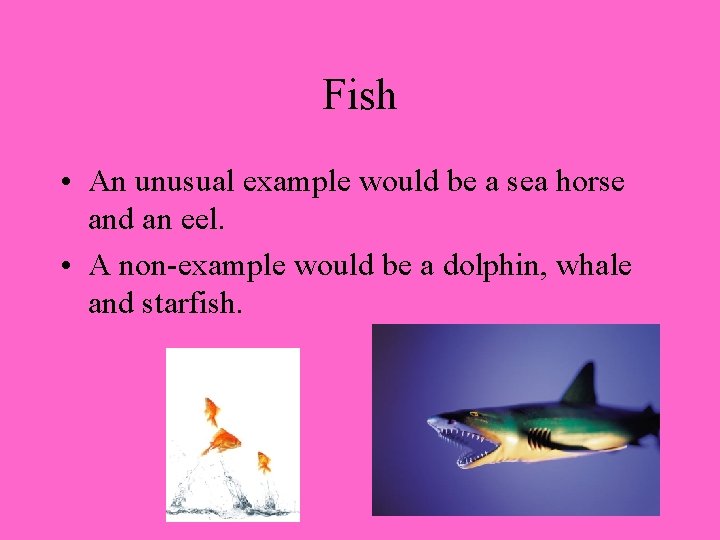 Fish

• An unusual example would be a sea horse and an eel.
• A non-example would be a dolphin, whale and starfish.